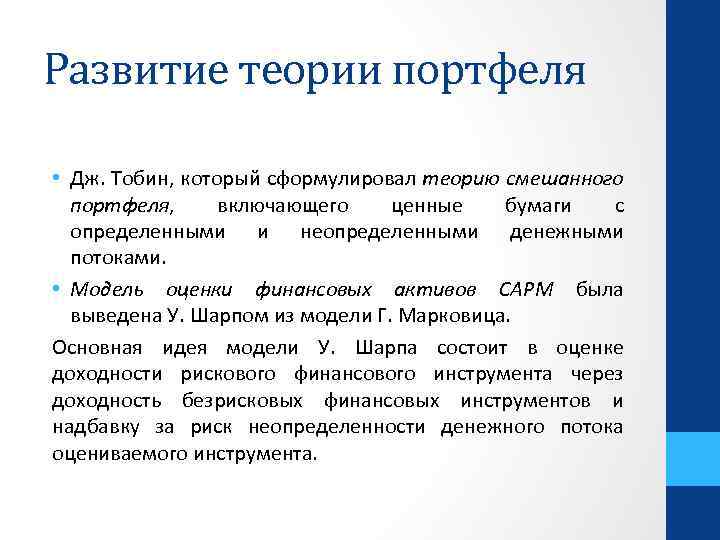 Развитие теории портфеля

• Дж. Тобин, который сформулировал теорию смешанного портфеля, включающего ценные бумаги с определенными и неопределенными денежными потоками.
• Модель оценки финансовых активов CAPM была выведена У. Шарпом из модели Г. Марковица.

Основная идея модели У. Шарпа состоит в оценке доходности рискового финансового инструмента через доходность безрисковых финансовых инструментов и надбавку за риск неопределенности денежного потока оцениваемого инструмента.